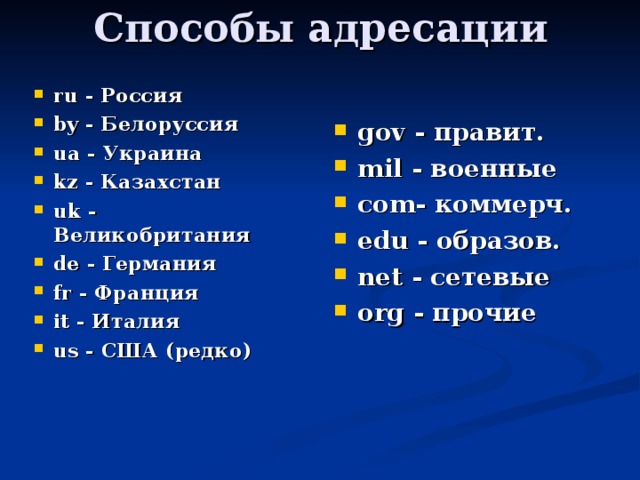 Способы адресации

- ru - Россия
- by - Белоруссия
- ua - Украина
- kz - Казахстан
- uk - Великобритания
- de - Германия
- fr - Франция
- it - Италия
- us - США (редко)

- gov - правит.
- mil - военные
- com- коммерч.
- edu - образов.
- net - сетевые
- org - прочие